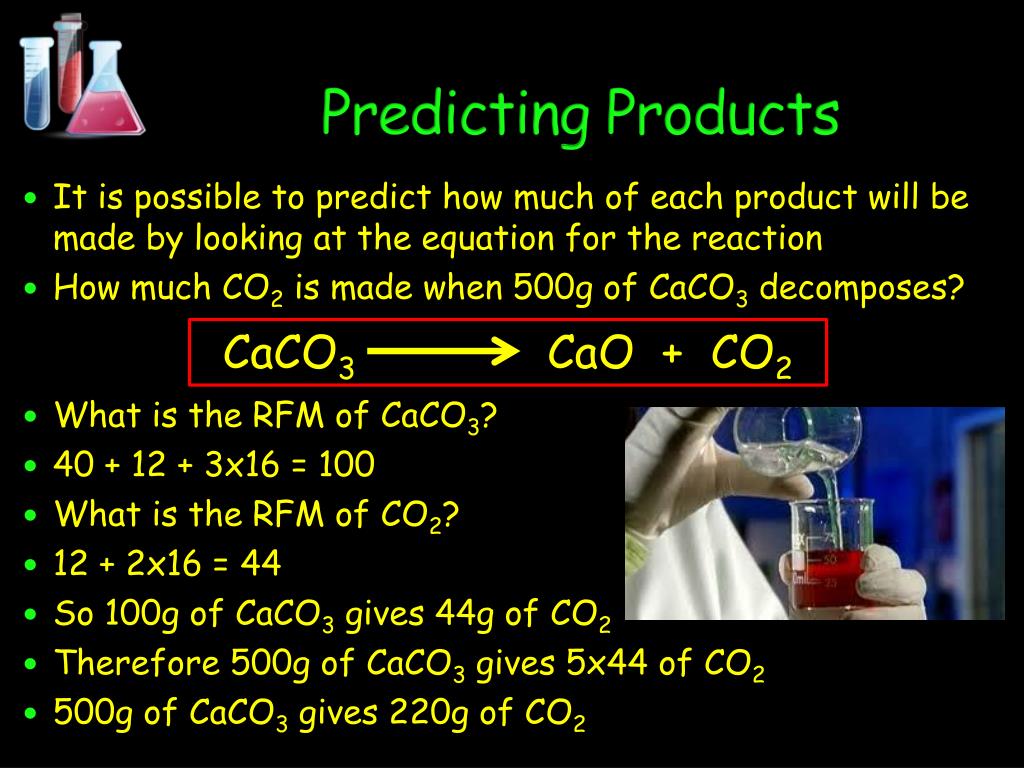 Predicting Products

• It is possible to predict how much of each product will be made by looking at the equation for the reaction
• How much $CO_2$ is made when 500g of $CaCO_3$ decomposes?

$CaCO_3 \longrightarrow CaO + CO_2$

• What is the RFM of $CaCO_3$?
• 40 + 12 + 3x16 = 100
• What is the RFM of $CO_2$?
• 12 + 2x16 = 44
• So 100g of $CaCO_3$ gives 44g of $CO_2$
• Therefore 500g of $CaCO_3$ gives 5x44 of $CO_2$
• 500g of $CaCO_3$ gives 220g of $CO_2$